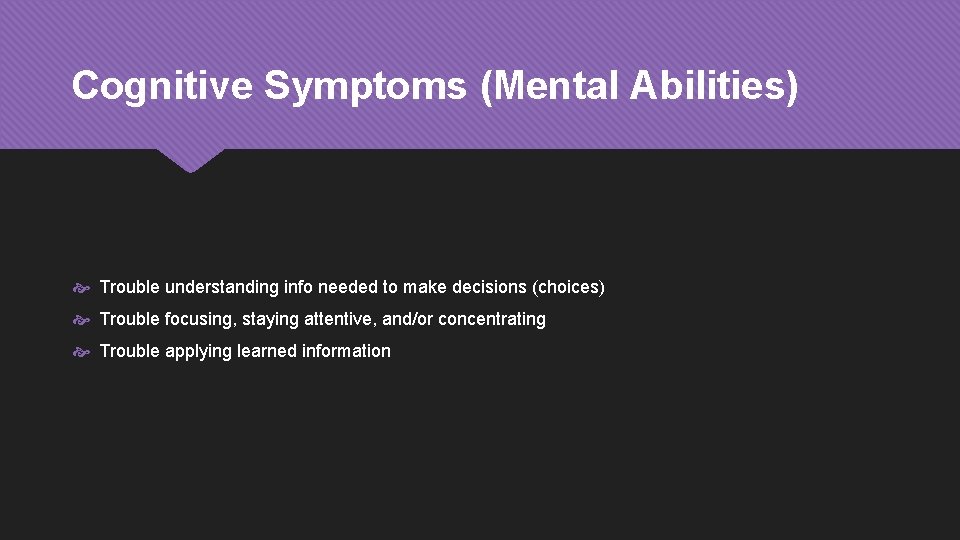 Cognitive Symptoms (Mental Abilities)

Trouble understanding info needed to make decisions (choices)

Trouble focusing, staying attentive, and/or concentrating

Trouble applying learned information